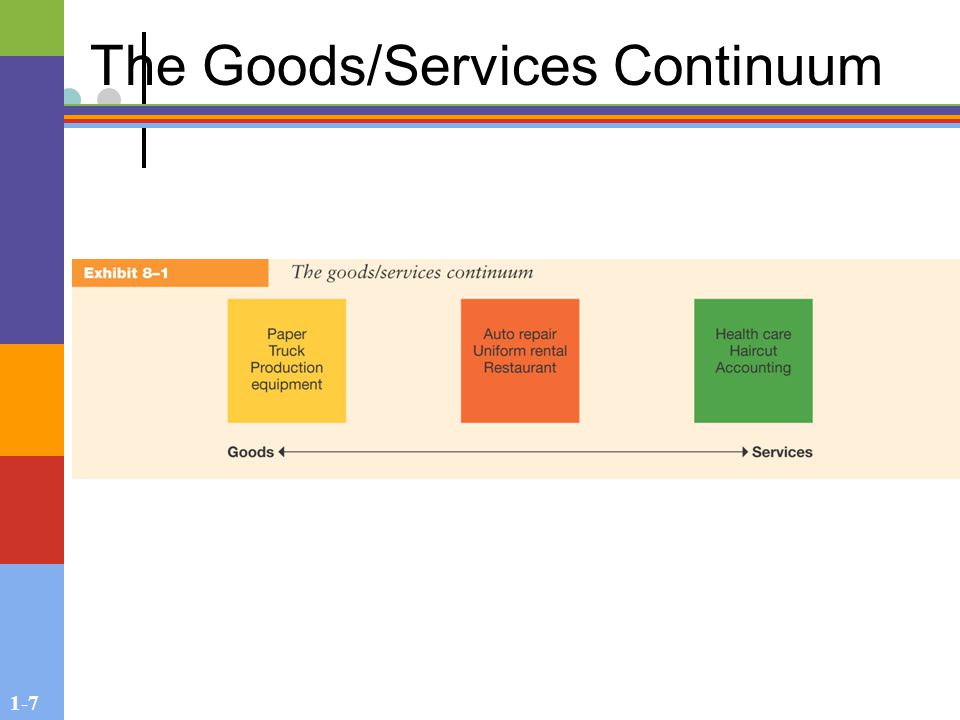 The Goods/Services Continuum

Exhibit 8–1 The goods/services continuum

Paper
Truck
Production equipment

Auto repair
Uniform rental
Restaurant

Health care
Haircut
Accounting

Goods Services

1-7